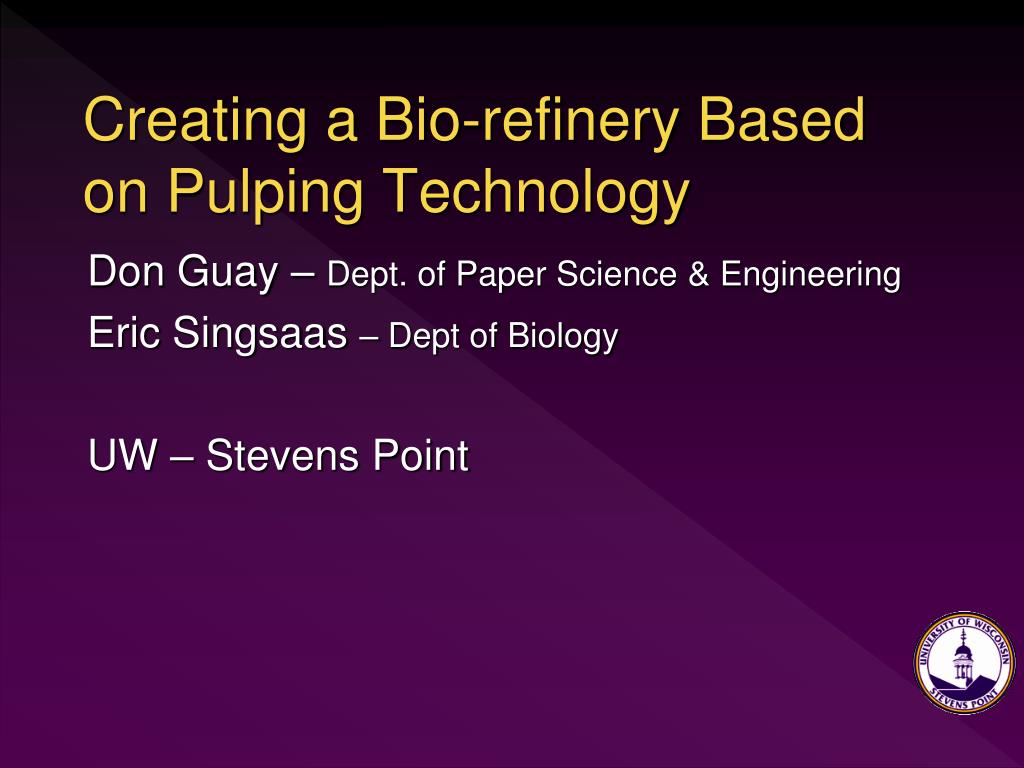 Creating a Bio-refinery Based on Pulping Technology

Don Guay – Dept. of Paper Science & Engineering

Eric Singsaas – Dept of Biology

UW – Stevens Point

UNIVERSITY OF WISCONSIN
STEVENS POINT